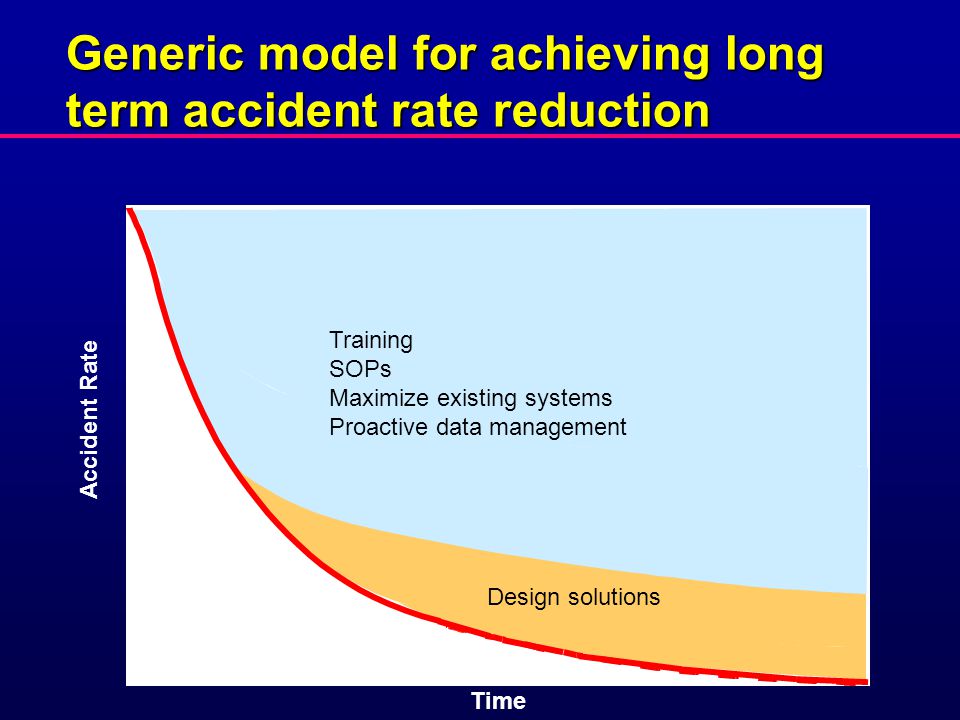 Generic model for achieving long term accident rate reduction

Accident Rate

Training
SOPs
Maximize existing systems
Proactive data management

Design solutions

Time